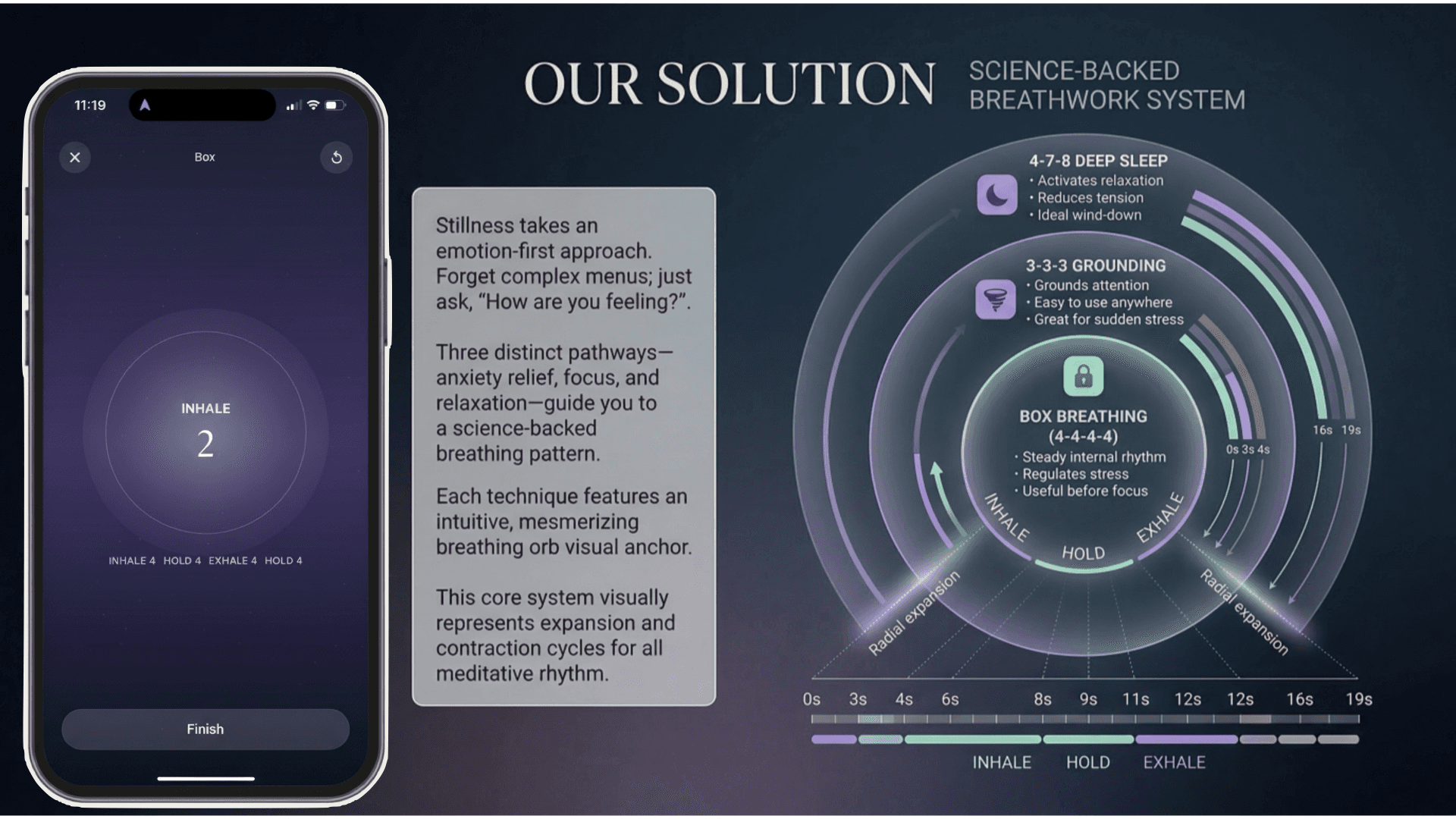 11:19

Box

INHALE
2

INHALE 4 HOLD 4 EXHALE 4 HOLD 4

Finish

OUR SOLUTION SCIENCE-BACKED BREATHWORK SYSTEM

Stillness takes an emotion-first approach. Forget complex menus; just ask, “How are you feeling?”.

Three distinct pathways—anxiety relief, focus, and relaxation—guide you to a science-backed breathing pattern.

Each technique features an intuitive, mesmerizing breathing orb visual anchor.

This core system visually represents expansion and contraction cycles for all meditative rhythm.

4-7-8 DEEP SLEEP
• Activates relaxation
• Reduces tension
• Ideal wind-down

3-3-3 GROUNDING
• Grounds attention
• Easy to use anywhere
• Great for sudden stress

BOX BREATHING
(4-4-4-4)
• Steady internal rhythm
• Regulates stress
• Useful before focus

INHALE
HOLD
EXHALE

16s 19s
0s 3s 4s

Radial expansion
Radial expansion

0s 3s 4s 6s 8s 9s 11s 12s 12s 16s 19s

INHALE HOLD EXHALE